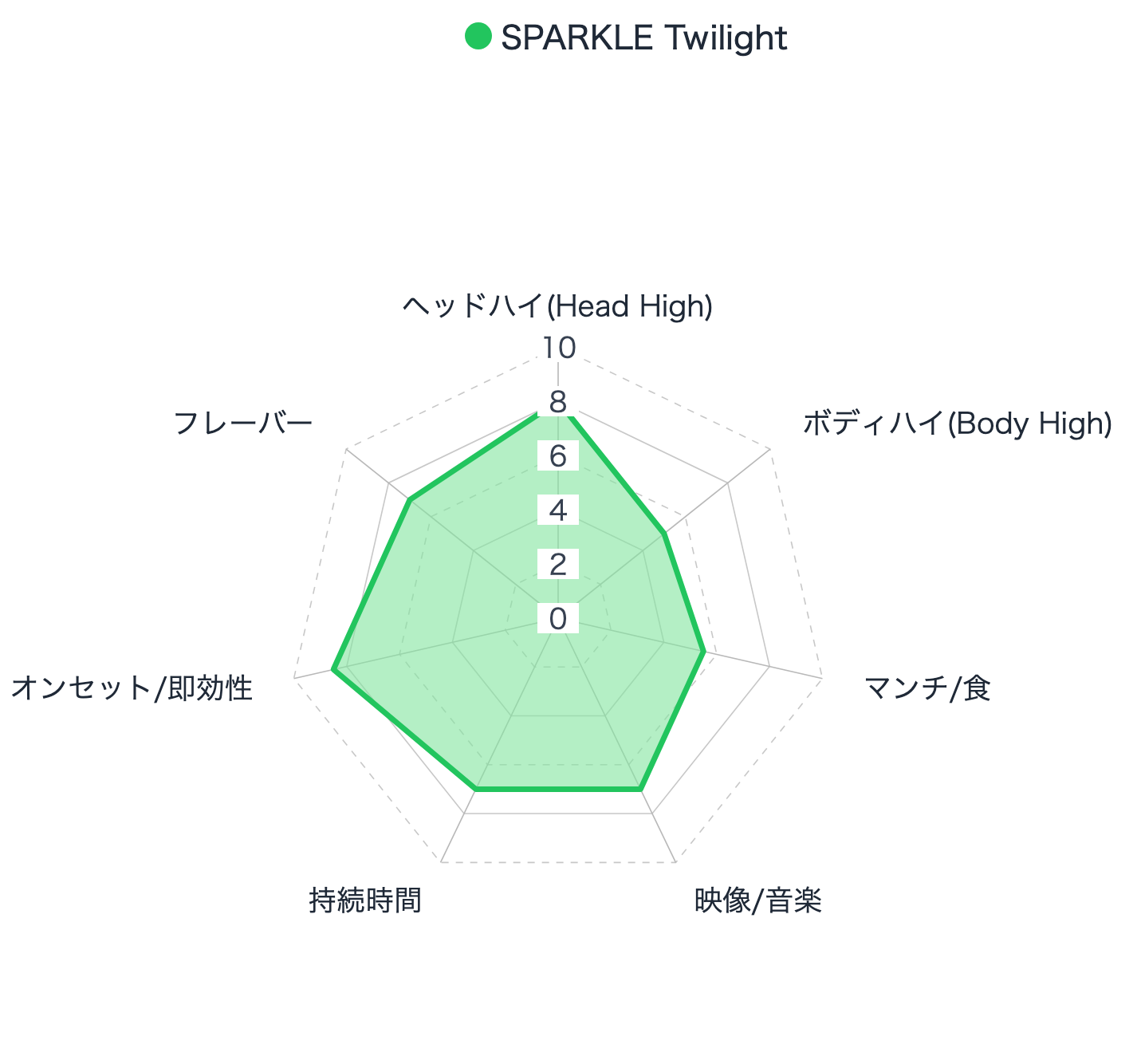 SPARKLE Twilight

ヘッドハイ(Head High)

10
8
6
4
2
0

ボディハイ(Body High)

マンチ/食

映像/音楽

持続時間

オンセット/即効性

フレーバー